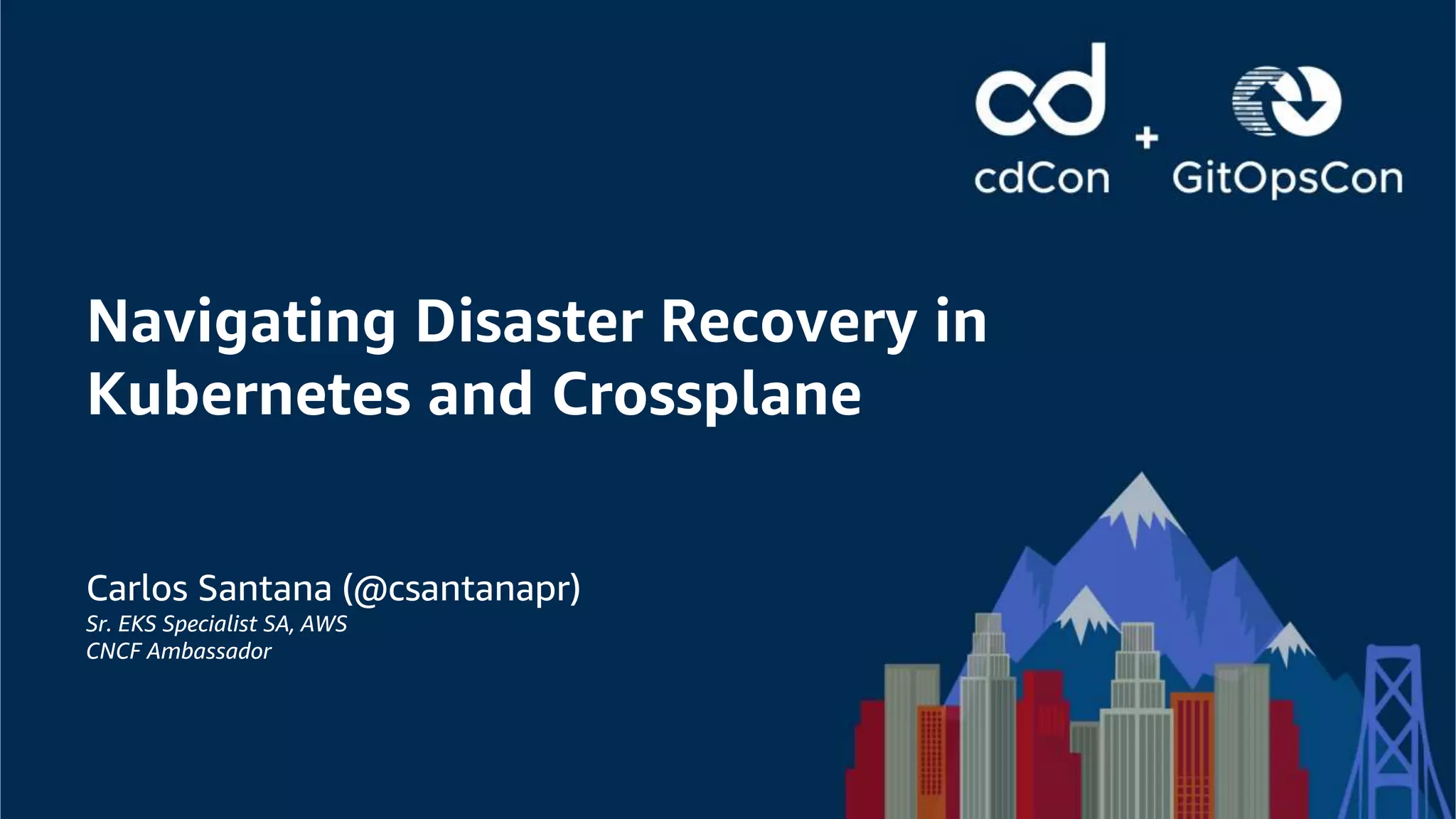 cd cdCon + GitOpsCon

Navigating Disaster Recovery in Kubernetes and Crossplane

Carlos Santana (@csantanapr)
Sr. EKS Specialist SA, AWS
CNCF Ambassador